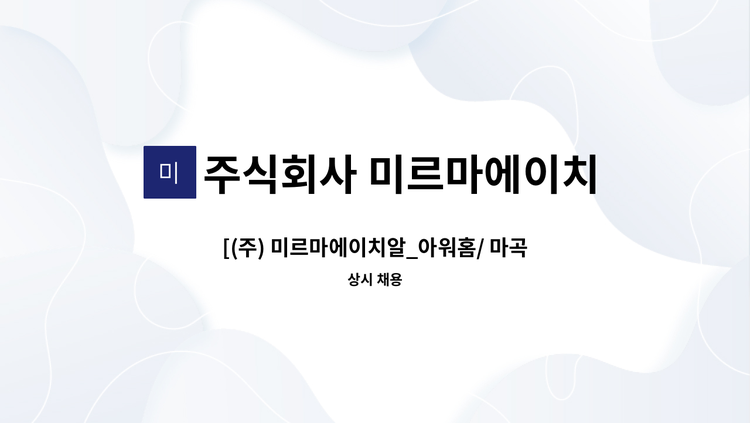 미 주식회사 미르마에이치

[(주) 미르마에이치알_아워홈/ 마곡

상시 채용